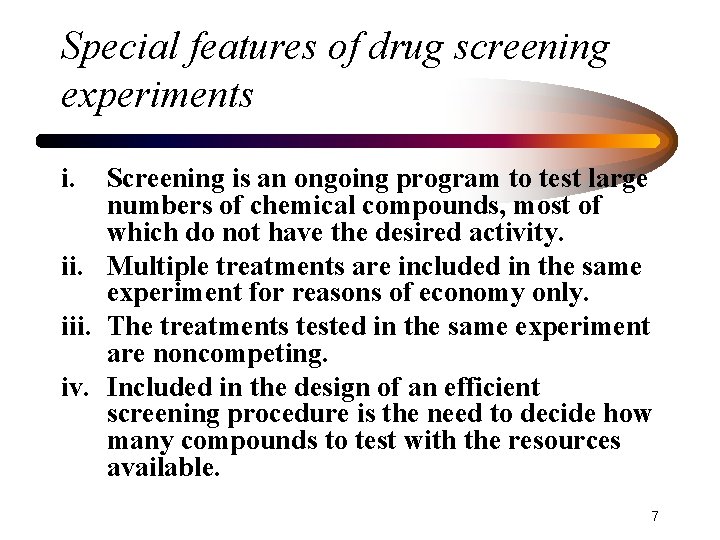 Special features of drug screening experiments

i. Screening is an ongoing program to test large numbers of chemical compounds, most of which do not have the desired activity.

ii. Multiple treatments are included in the same experiment for reasons of economy only.

iii. The treatments tested in the same experiment are noncompeting.

iv. Included in the design of an efficient screening procedure is the need to decide how many compounds to test with the resources available.

7